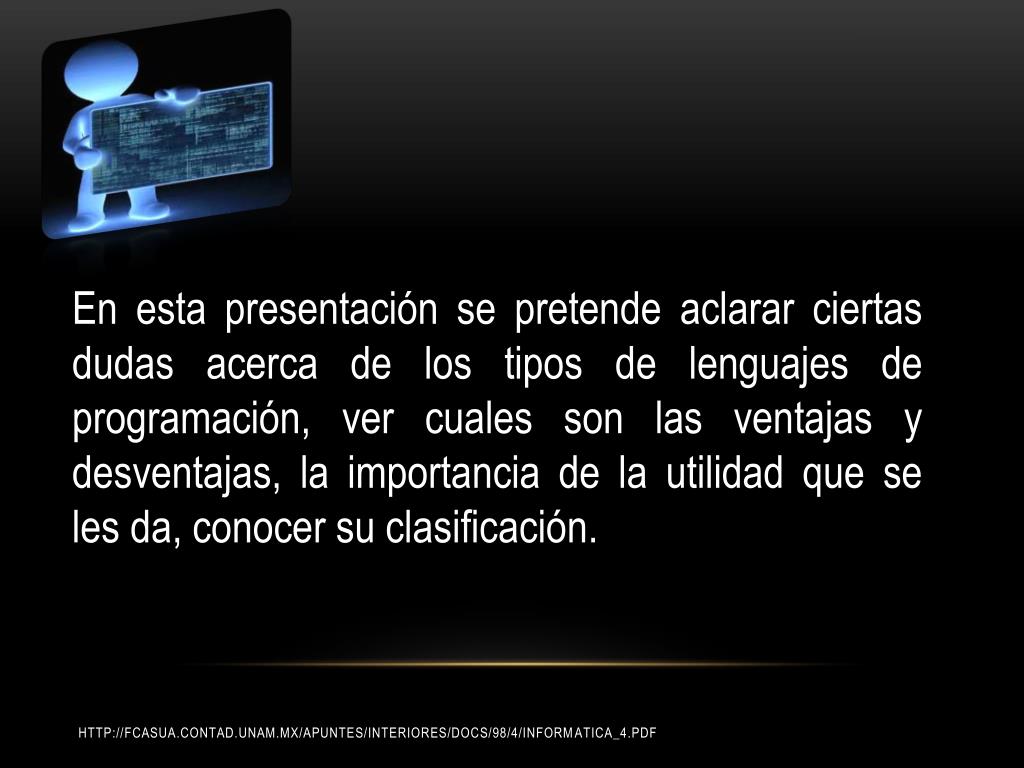 En esta presentación se pretende aclarar ciertas dudas acerca de los tipos de lenguajes de programación, ver cuales son las ventajas y desventajas, la importancia de la utilidad que se les da, conocer su clasificación.

HTTP://FCASUA.CONTAD.UNAM.MX/APUNTES/INTERIORES/DOCS/98/4/INFORMATICA_4.PDF